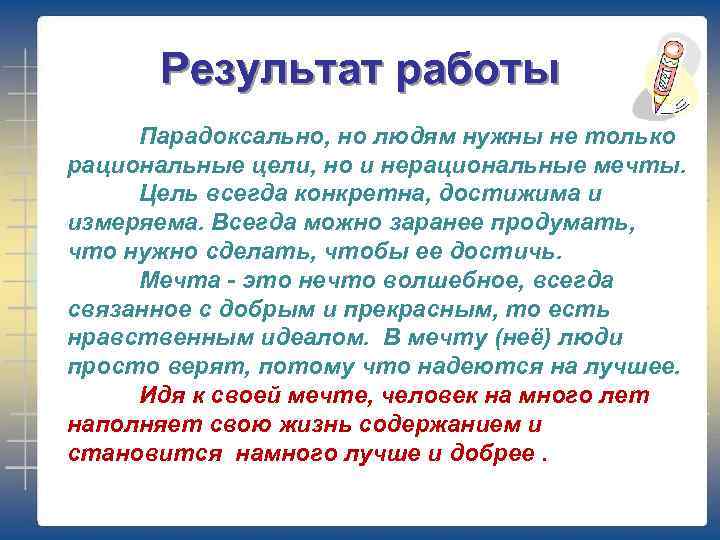 Результат работы

Парадоксально, но людям нужны не только рациональные цели, но и нерациональные мечты.

Цель всегда конкретна, достижима и измеряема. Всегда можно заранее продумать, что нужно сделать, чтобы ее достичь.

Мечта - это нечто волшебное, всегда связанное с добрым и прекрасным, то есть нравственным идеалом. В мечту (неё) люди просто верят, потому что надеются на лучшее.

Идя к своей мечте, человек на много лет наполняет свою жизнь содержанием и становится намного лучше и добрее .